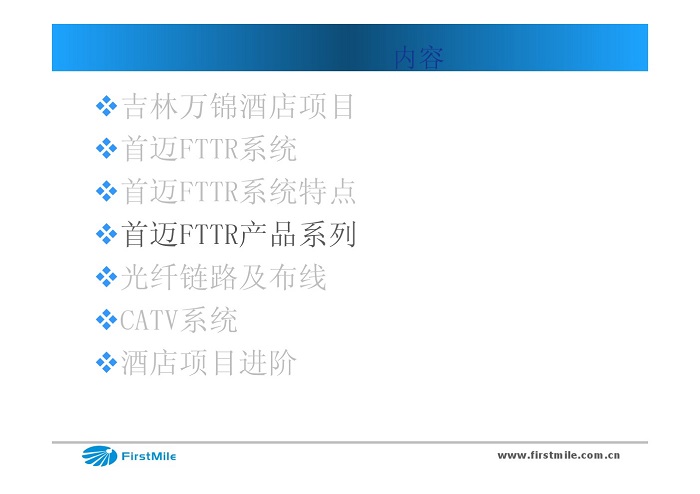 内容

❖吉林万锦酒店项目
❖首迈FTTR系统
❖首迈FTTR系统特点
❖首迈FTTR产品系列
❖光纤链路及布线
❖CATV系统
❖酒店项目进阶

FirstMile

www.firstmile.com.cn